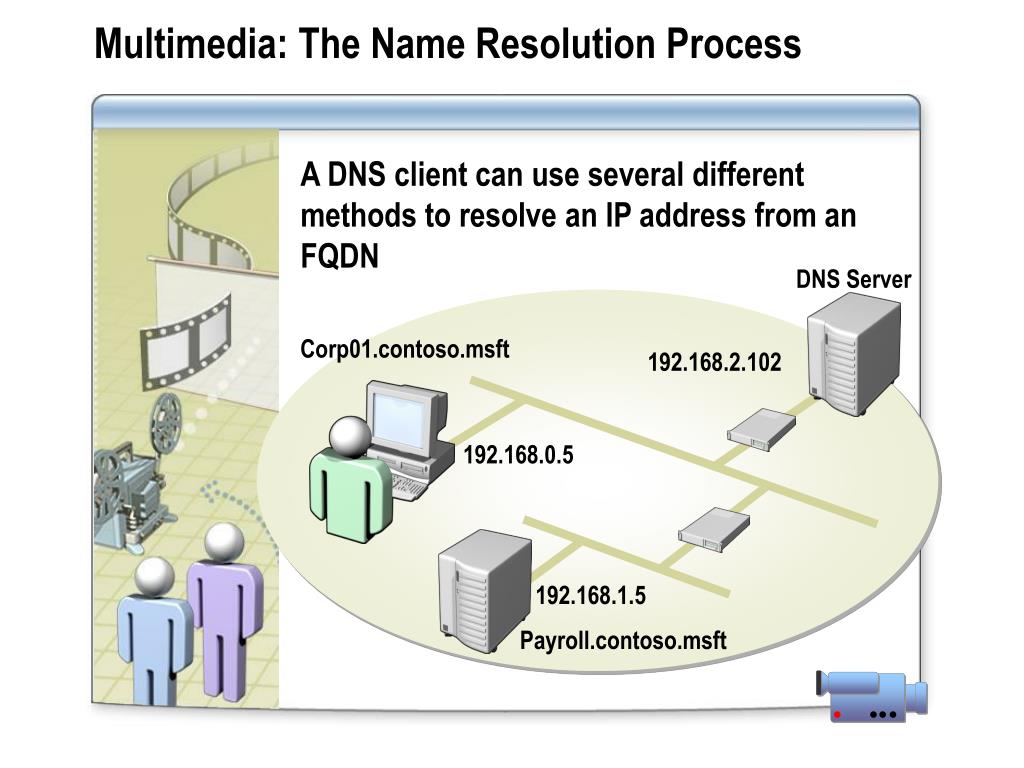 Multimedia: The Name Resolution Process

A DNS client can use several different methods to resolve an IP address from an FQDN

DNS Server

Corp01.contoso.msft

192.168.2.102

192.168.0.5

192.168.1.5

Payroll.contoso.msft